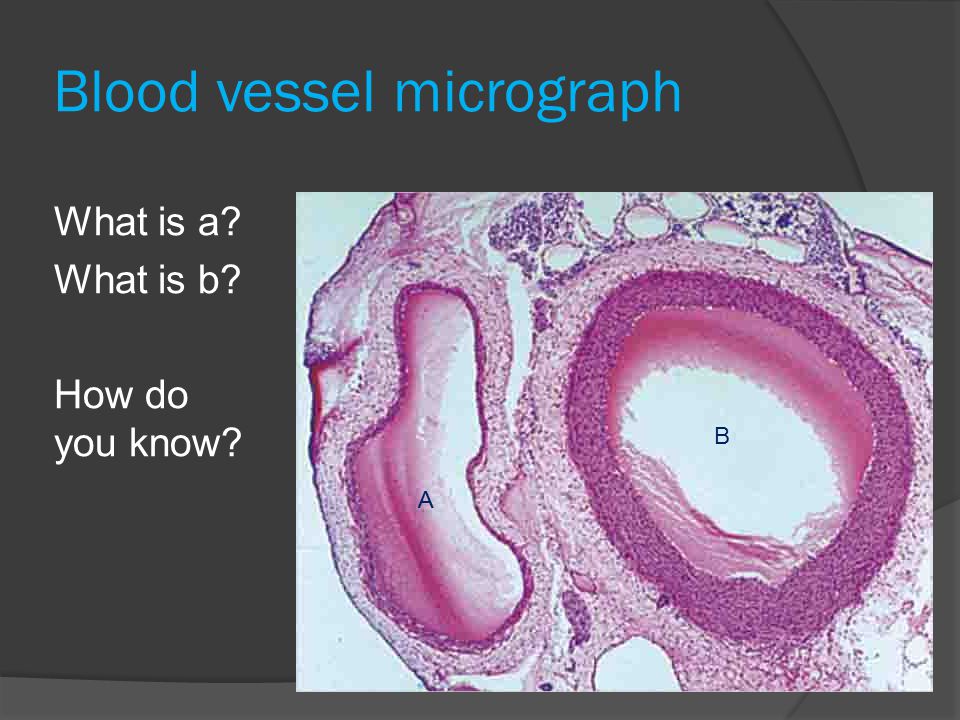 Blood vessel micrograph

What is a?
What is b?

How do you know?

A

B